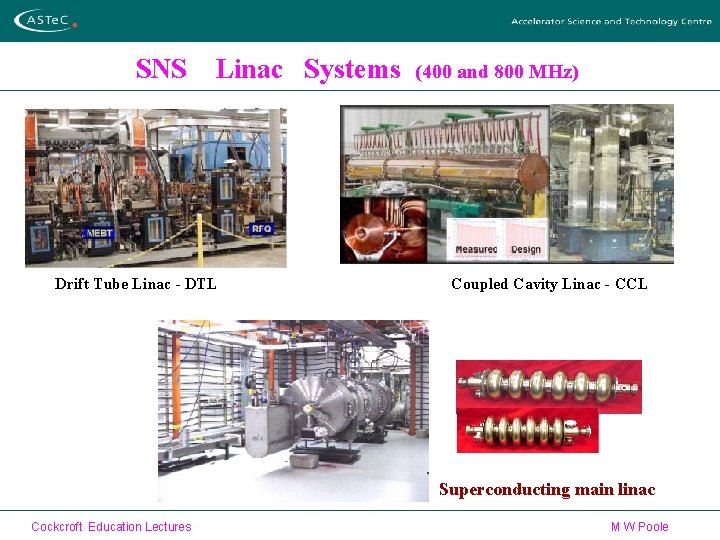 ASTeC

Accelerator Science and Technology Centre

SNS Linac Systems (400 and 800 MHz)

MEBT

RFQ

Measured

Design

Drift Tube Linac - DTL

Coupled Cavity Linac - CCL

Superconducting main linac

Cockcroft Education Lectures

M W Poole